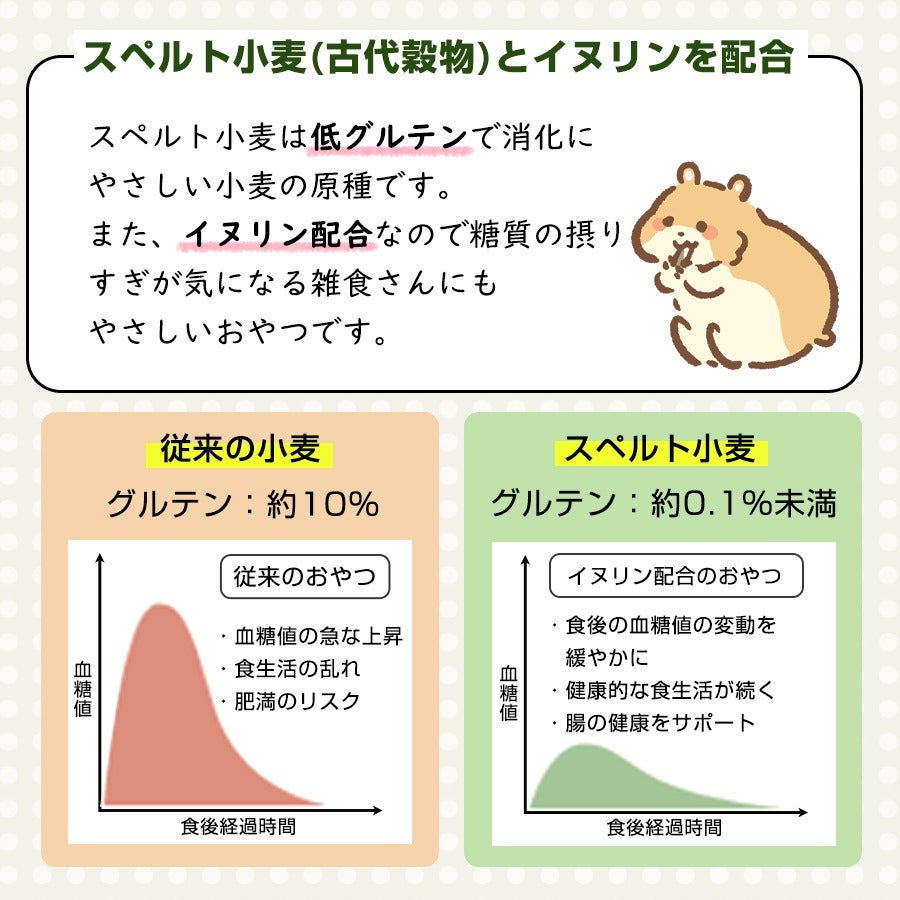 スペルト小麦(古代穀物)とイヌリンを配合

スペルト小麦は低グルテンで消化にやさしい小麦の原種です。
また、イヌリン配合なので糖質の摂りすぎが気になる雑食さんにもやさしいおやつです。

従来の小麦

グルテン：約10%

従来のおやつ

・血糖値の急な上昇
・食生活の乱れ
・肥満のリスク

血糖値

食後経過時間

スペルト小麦

グルテン：約0.1%未満

イヌリン配合のおやつ

・食後の血糖値の変動を緩やかに
・健康的な食生活が続く
・腸の健康をサポート

血糖値

食後経過時間